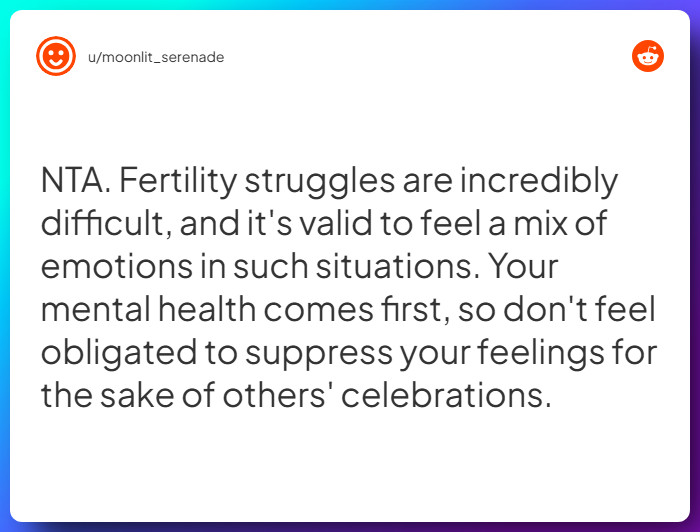 u/moonlit_serenade

NTA. Fertility struggles are incredibly difficult, and it's valid to feel a mix of emotions in such situations. Your mental health comes first, so don't feel obligated to suppress your feelings for the sake of others' celebrations.